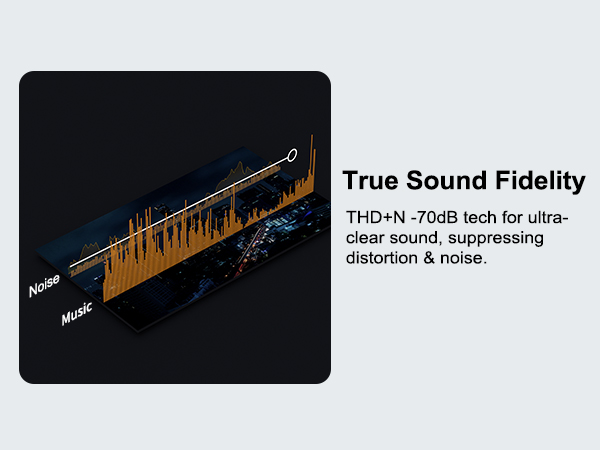 Noise

Music

True Sound Fidelity

THD+N -70dB tech for ultra-clear sound, suppressing distortion & noise.